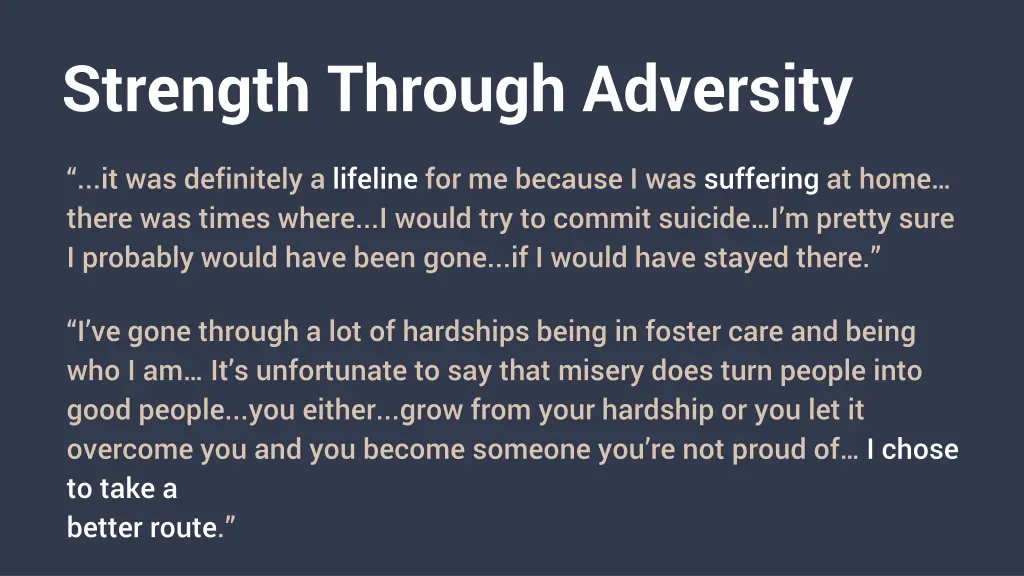 Strength Through Adversity

“...it was definitely a lifeline for me because I was suffering at home… there was times where...I would try to commit suicide…I’m pretty sure I probably would have been gone...if I would have stayed there.”

“I’ve gone through a lot of hardships being in foster care and being who I am… It’s unfortunate to say that misery does turn people into good people...you either...grow from your hardship or you let it overcome you and you become someone you’re not proud of… I chose to take a
better route.”